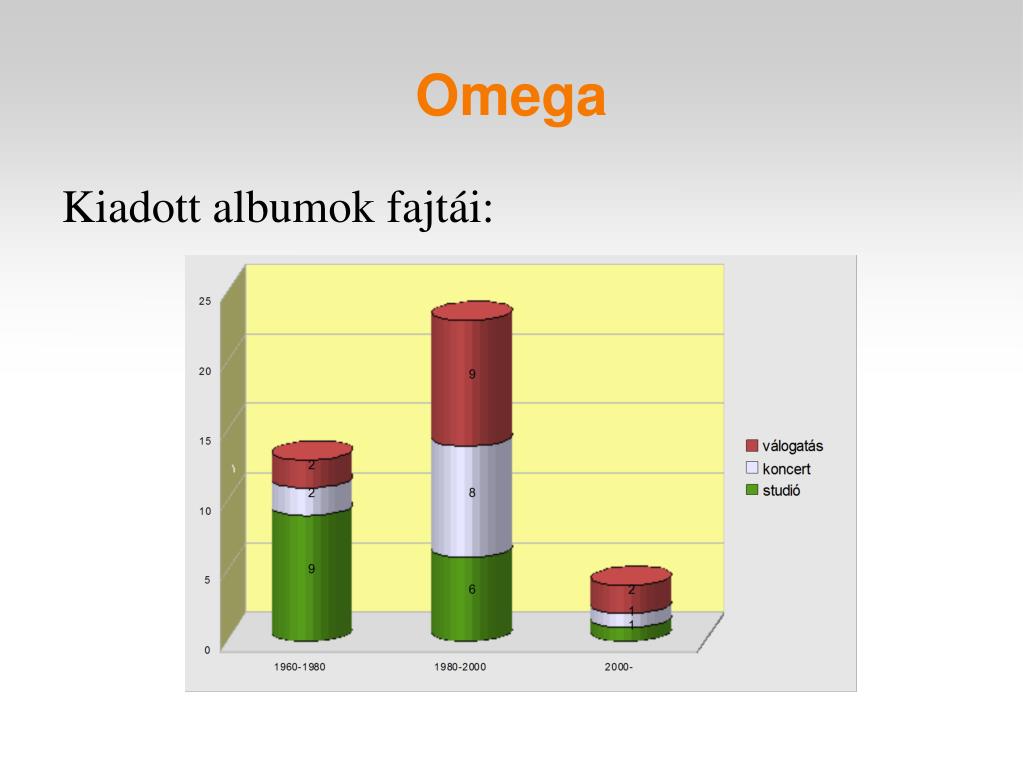 Omega

Kiadott albumok fajtái:

25
20
15
10
5
0

2
2
9

9
8
6

2
1
1

1960-1980
1980-2000
2000-

válogatás
koncert
studió